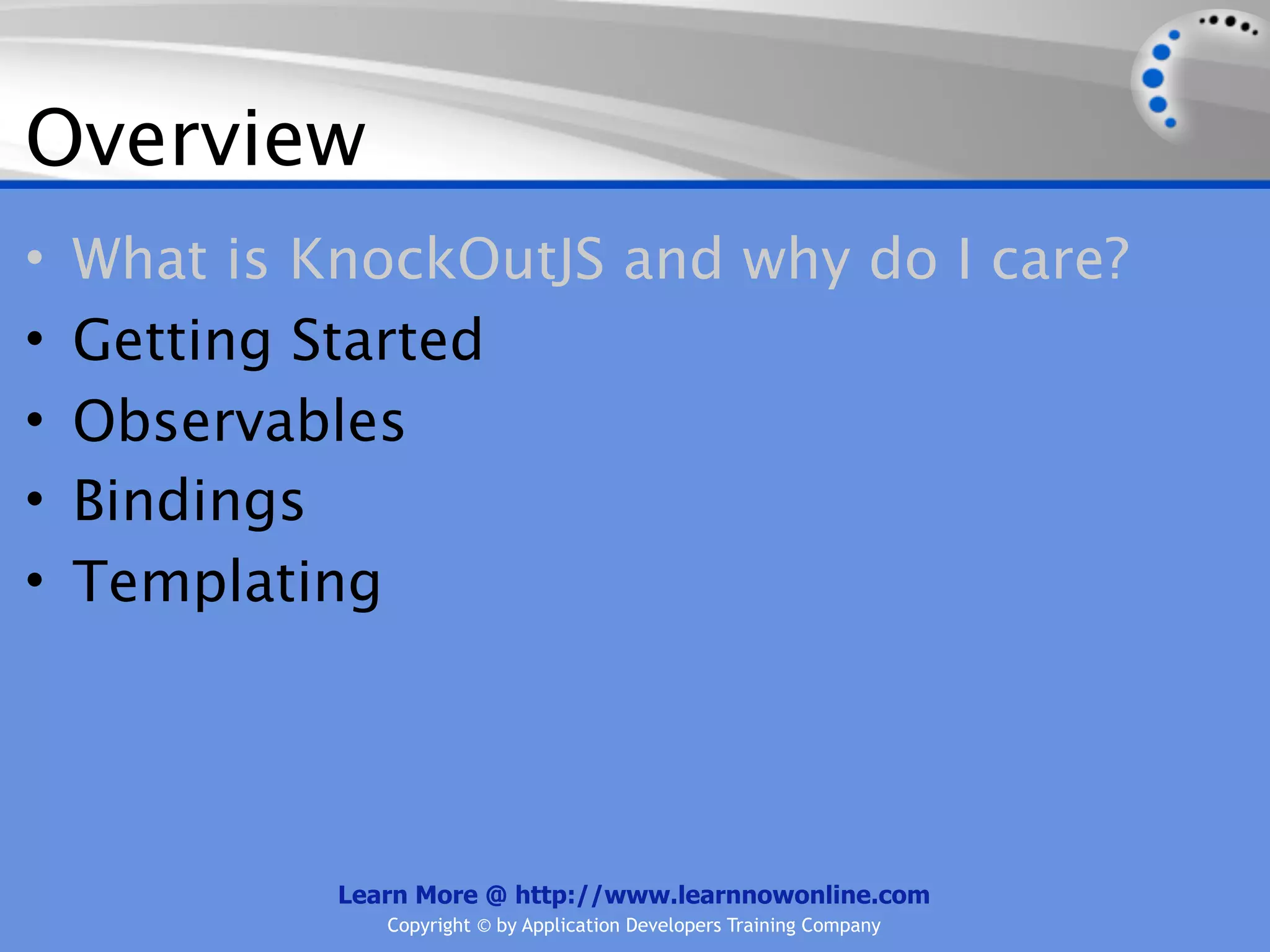 Overview

• What is KnockOutJS and why do I care?
• Getting Started
• Observables
• Bindings
• Templating

Learn More @ http://www.learnnowonline.com
Copyright © by Application Developers Training Company